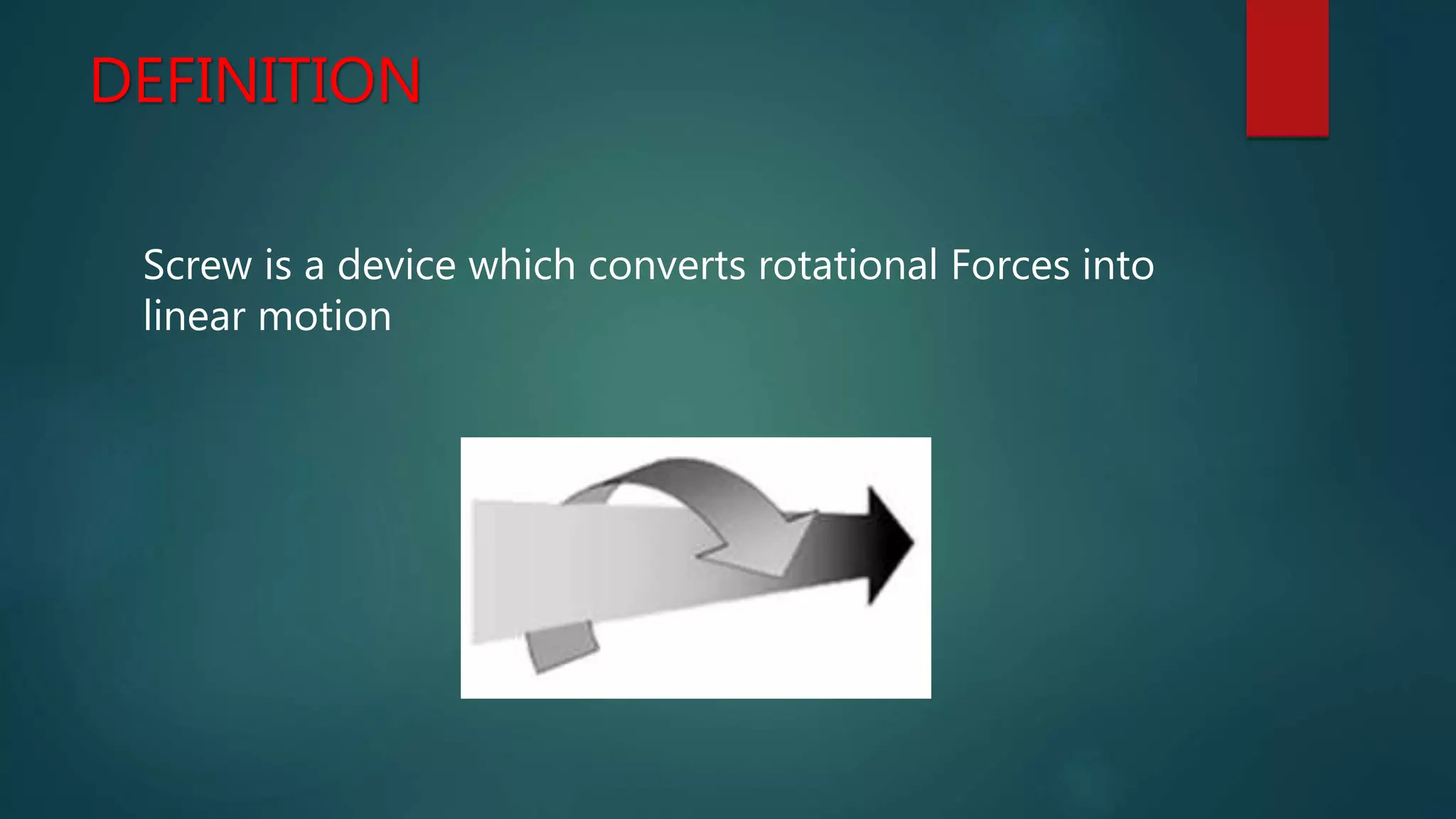 DEFINITION

Screw is a device which converts rotational Forces into linear motion